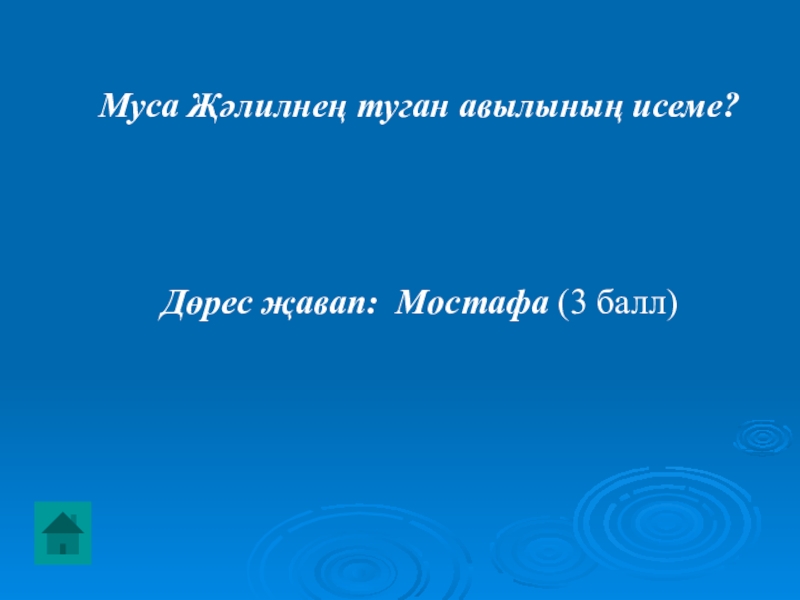 Муса Җәлилнең туган авылының исеме?

Дөрес җавап: Мостафа (3 балл)